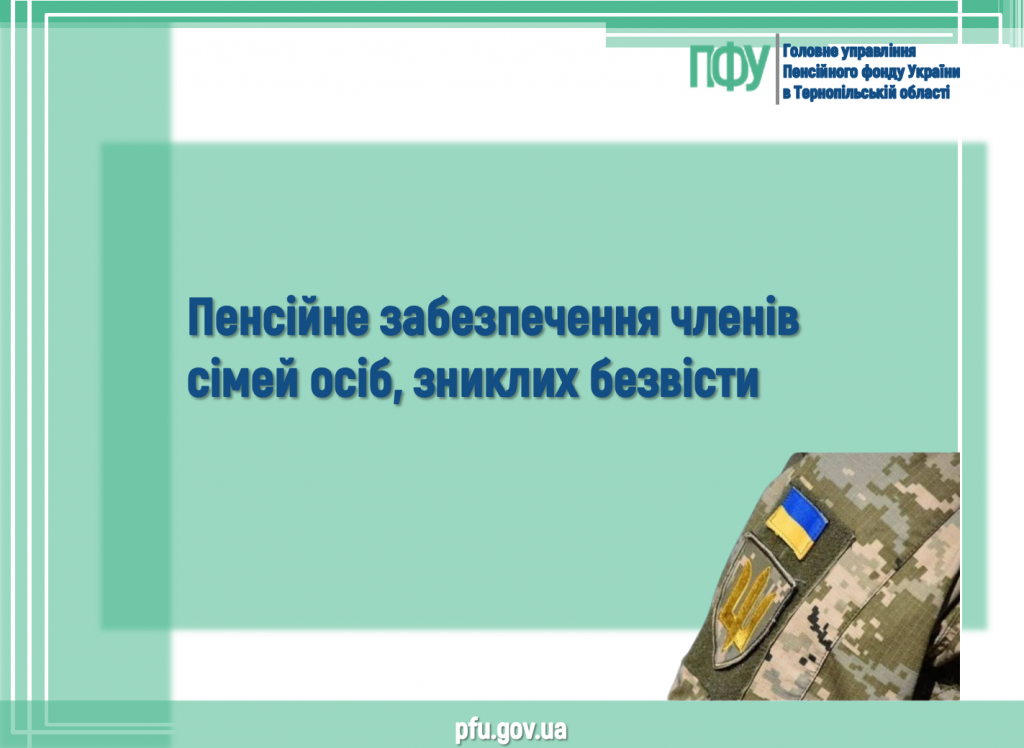 ПФУ Головне управління Пенсійного фонду України в Тернопільській області

Пенсійне забезпечення членів сімей осіб, зниклих безвісти

pfu.gov.ua